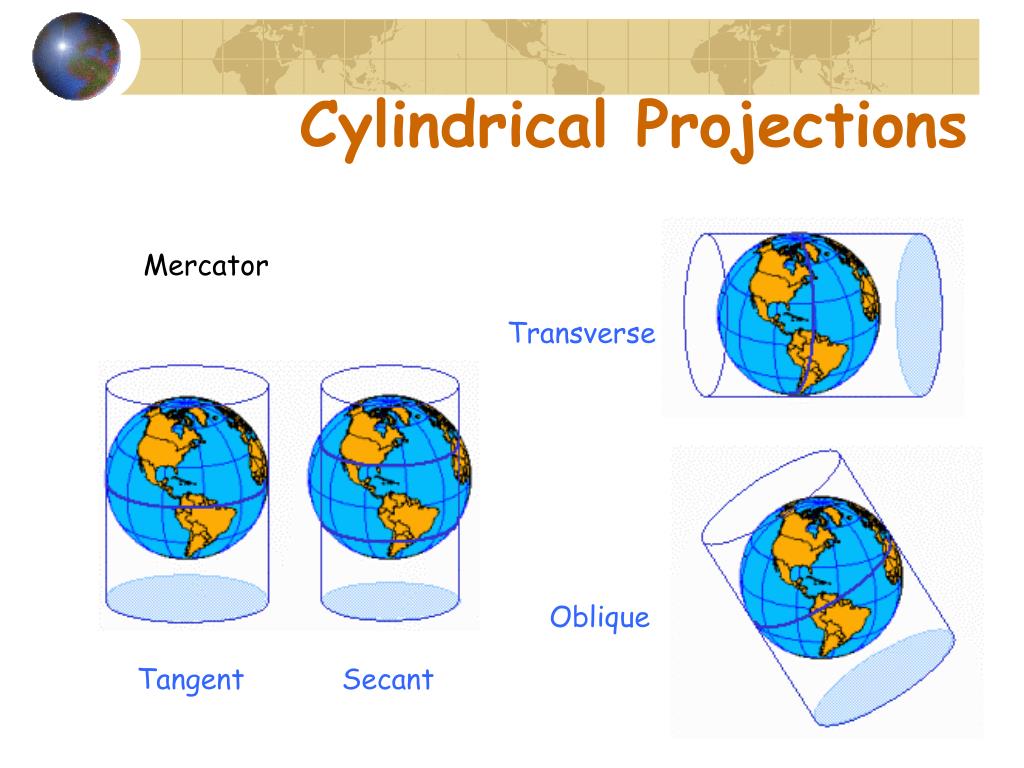 Cylindrical Projections

Mercator

Transverse

Oblique

Tangent

Secant